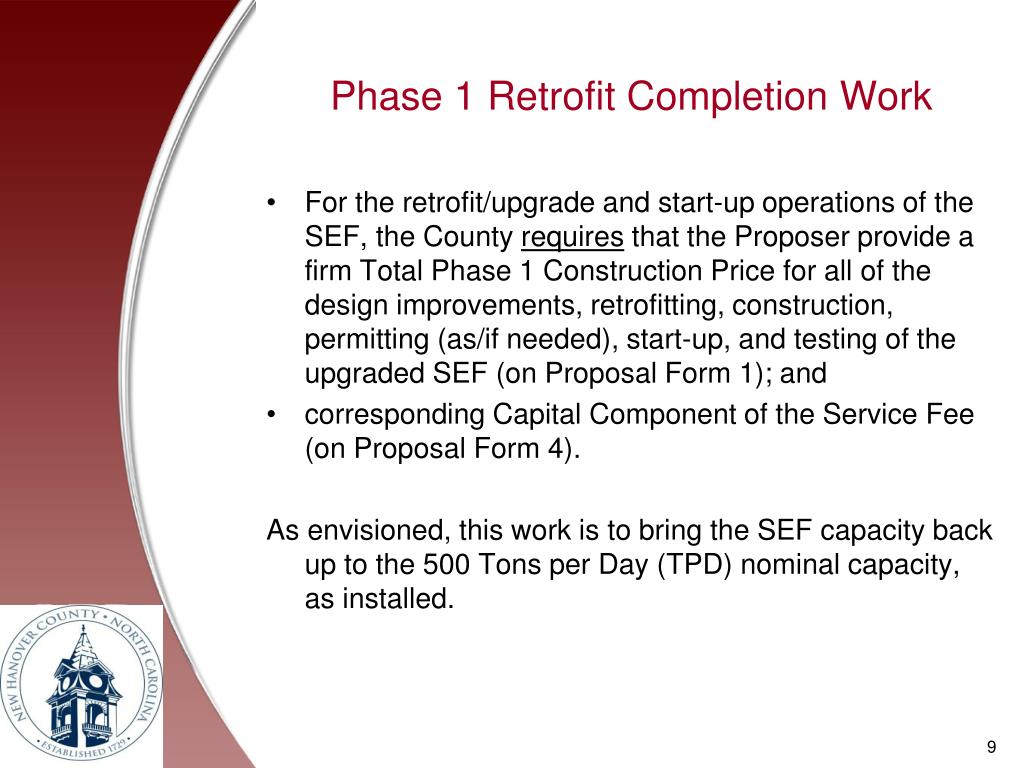 Phase 1 Retrofit Completion Work

• For the retrofit/upgrade and start-up operations of the SEF, the County requires that the Proposer provide a firm Total Phase 1 Construction Price for all of the design improvements, retrofitting, construction, permitting (as/if needed), start-up, and testing of the upgraded SEF (on Proposal Form 1); and

• corresponding Capital Component of the Service Fee (on Proposal Form 4).

As envisioned, this work is to bring the SEF capacity back up to the 500 Tons per Day (TPD) nominal capacity, as installed.

NEW HANOVER COUNTY • NORTH CAROLINA • ESTABLISHED 1729

9